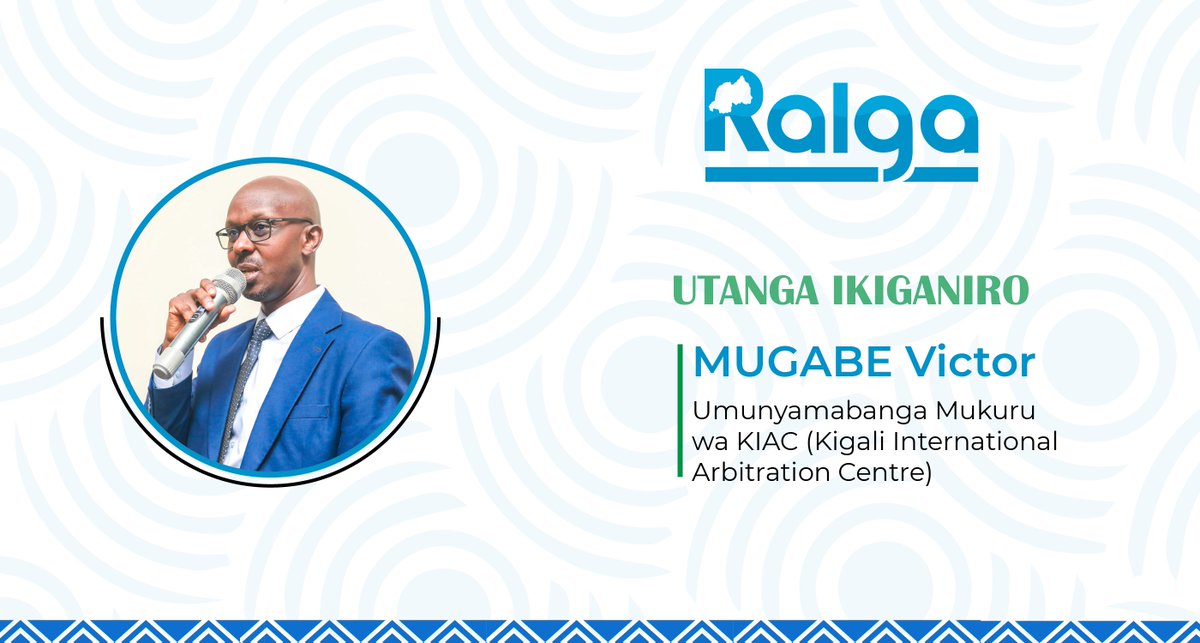 Ralga

UTANGA IKIGANIRO

MUGABE Victor

Umunyamabanga Mukuru wa KIAC (Kigali International Arbitration Centre)